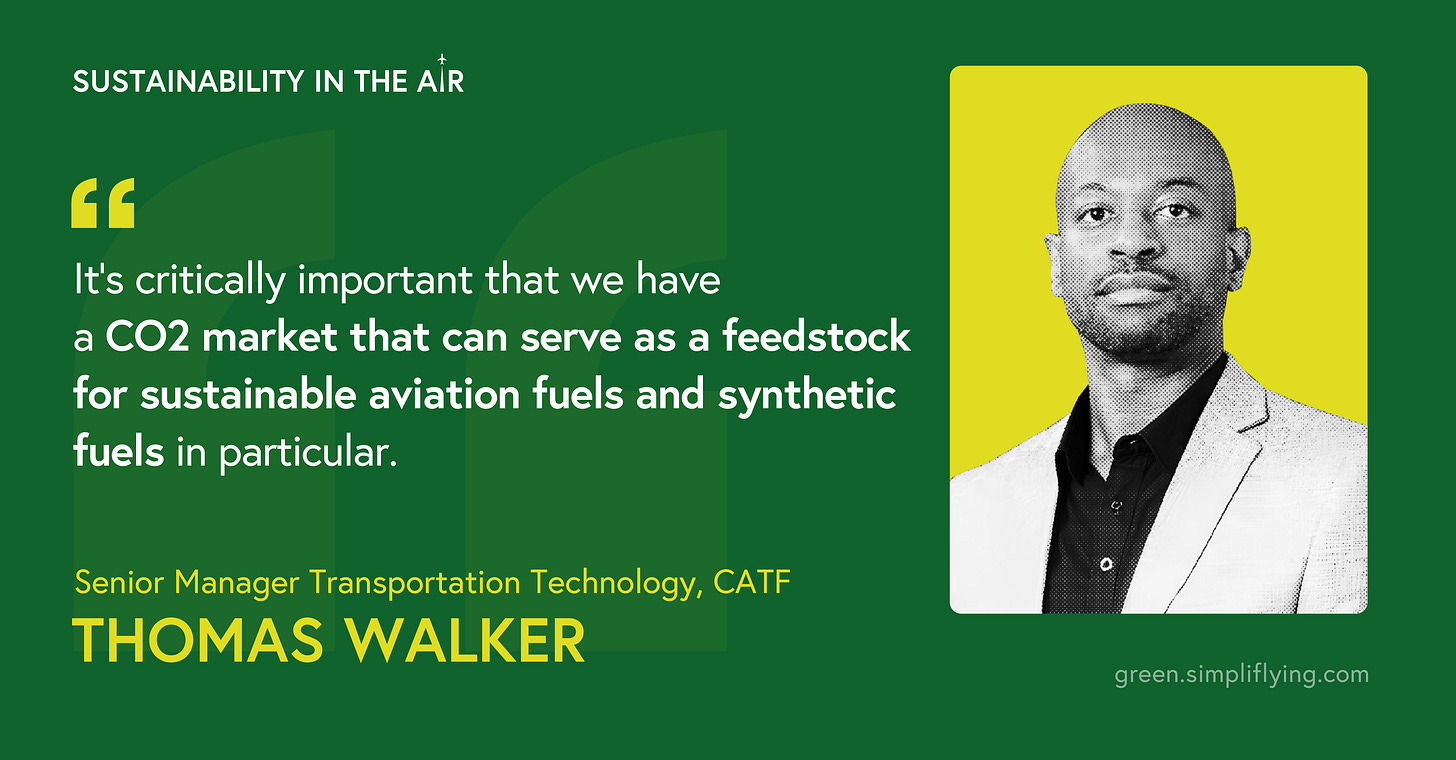 SUSTAINABILITY IN THE AIR

“

It's critically important that we have a CO2 market that can serve as a feedstock for sustainable aviation fuels and synthetic fuels in particular.

Senior Manager Transportation Technology, CATF

THOMAS WALKER

green.simpliflying.com